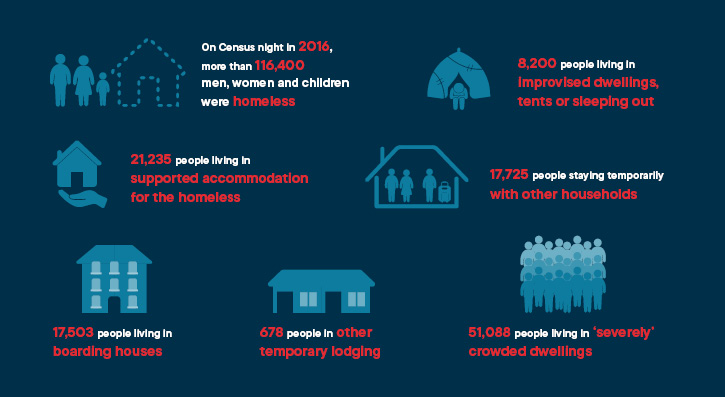 On Census night in 2016, more than 116,400 men, women and children were homeless

8,200 people living in improvised dwellings, tents or sleeping out

21,235 people living in supported accommodation for the homeless

17,725 people staying temporarily with other households

17,503 people living in boarding houses

678 people in other temporary lodging

51,088 people living in 'severely' crowded dwellings